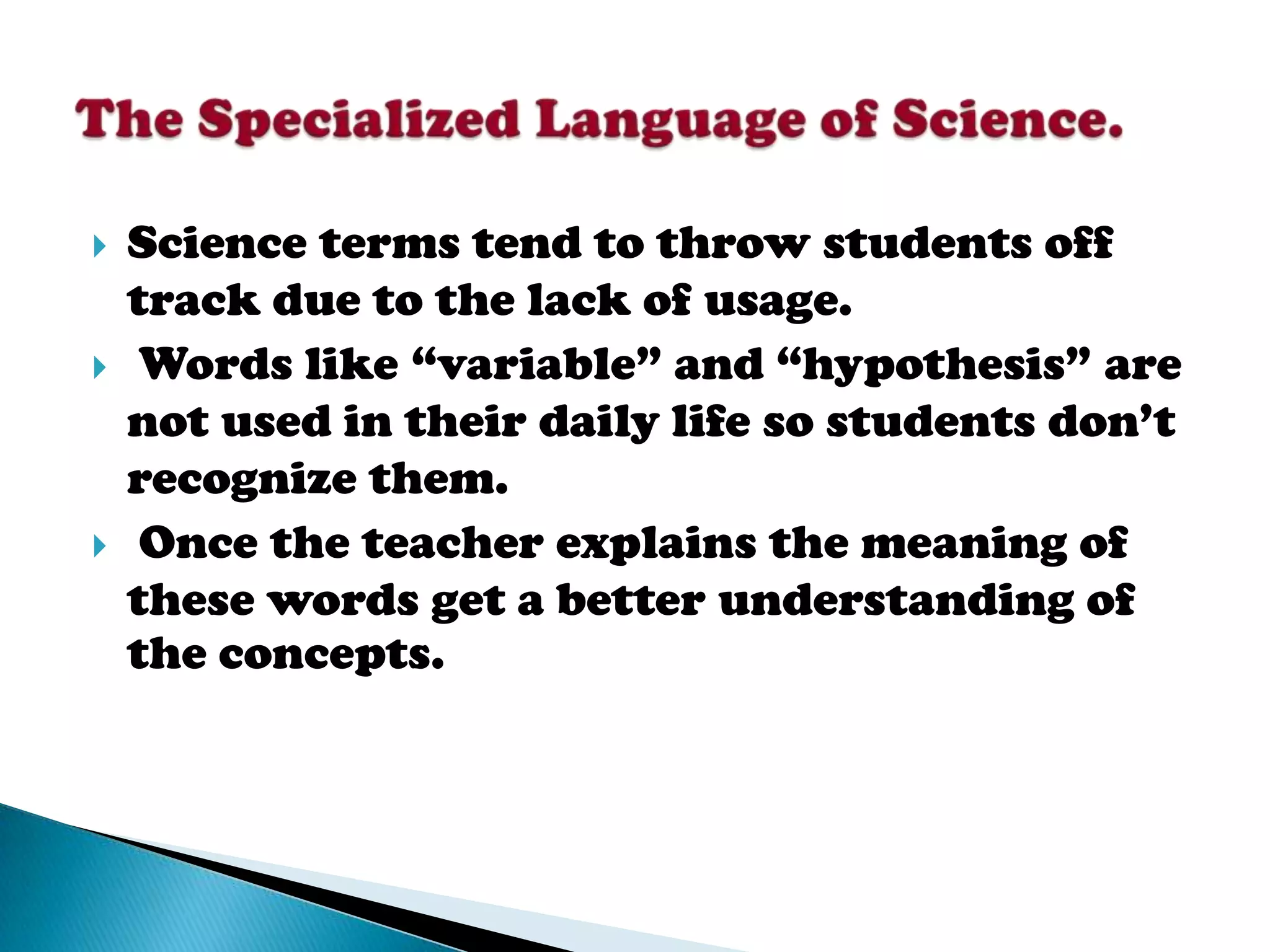 The Specialized Language of Science.

Science terms tend to throw students off track due to the lack of usage.

Words like “variable” and “hypothesis” are not used in their daily life so students don’t recognize them.

Once the teacher explains the meaning of these words get a better understanding of the concepts.